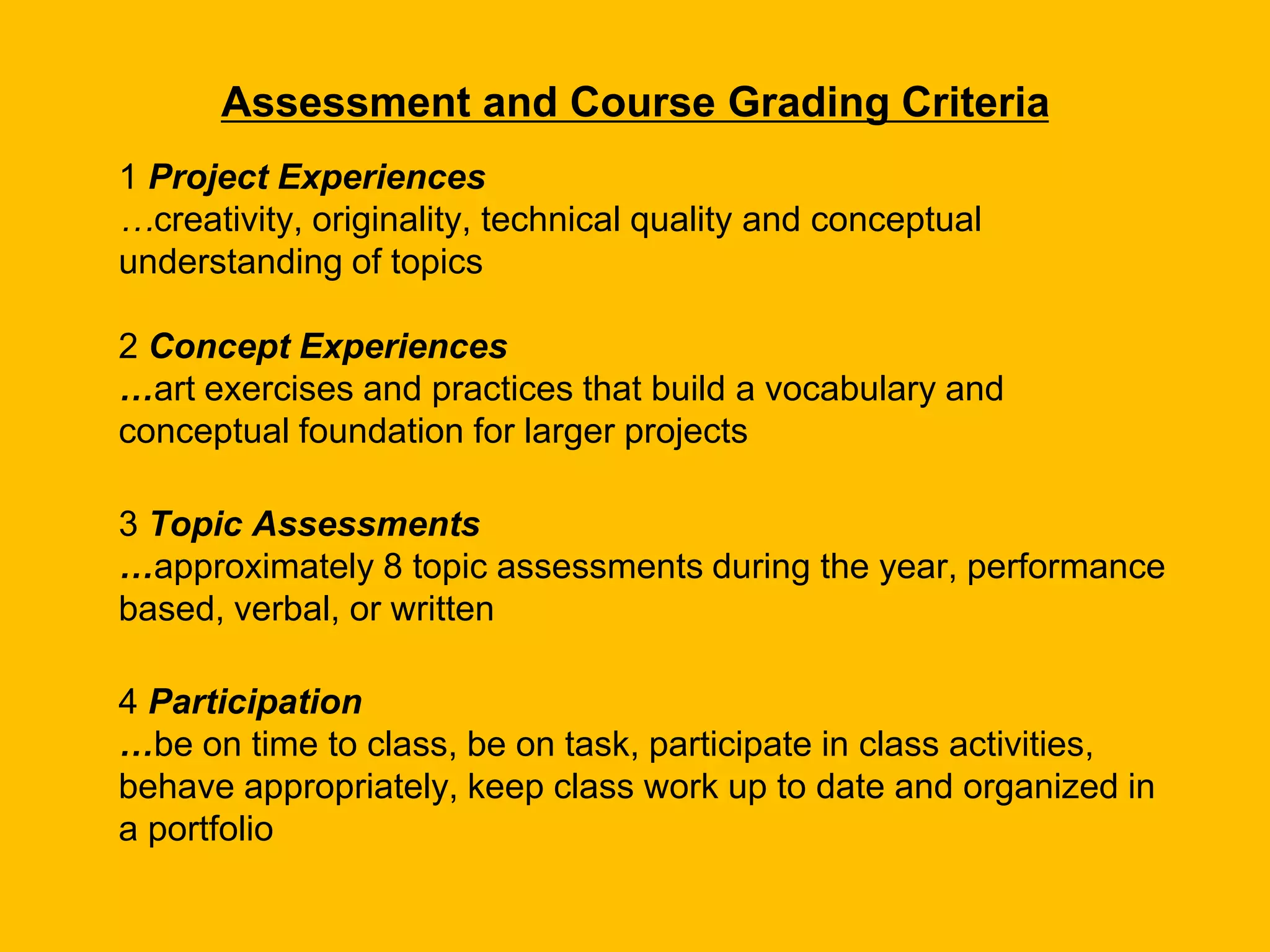 Assessment and Course Grading Criteria

1 Project Experiences
…creativity, originality, technical quality and conceptual understanding of topics

2 Concept Experiences
…art exercises and practices that build a vocabulary and conceptual foundation for larger projects

3 Topic Assessments
…approximately 8 topic assessments during the year, performance based, verbal, or written

4 Participation
…be on time to class, be on task, participate in class activities, behave appropriately, keep class work up to date and organized in a portfolio